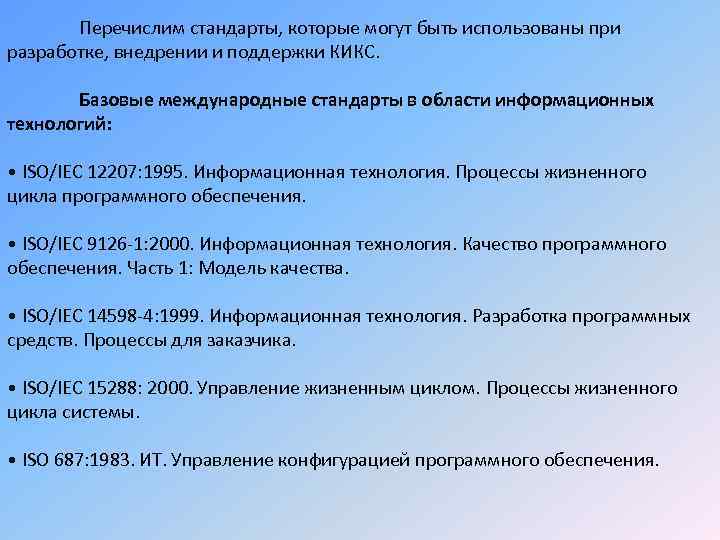 Перечислим стандарты, которые могут быть использованы при разработке, внедрении и поддержки КИКС.

Базовые международные стандарты в области информационных технологий:

• ISO/IEC 12207:1995. Информационная технология. Процессы жизненного цикла программного обеспечения.

• ISO/IEC 9126-1:2000. Информационная технология. Качество программного обеспечения. Часть 1: Модель качества.

• ISO/IEC 14598-4:1999. Информационная технология. Разработка программных средств. Процессы для заказчика.

• ISO/IEC 15288: 2000. Управление жизненным циклом. Процессы жизненного цикла системы.

• ISO 687:1983. ИТ. Управление конфигурацией программного обеспечения.